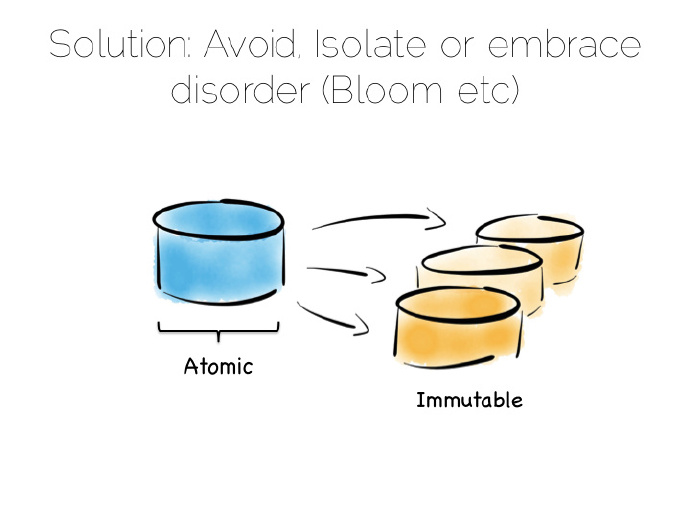 Solution: Avoid, Isolate or embrace disorder (Bloom etc)

Atomic

Immutable